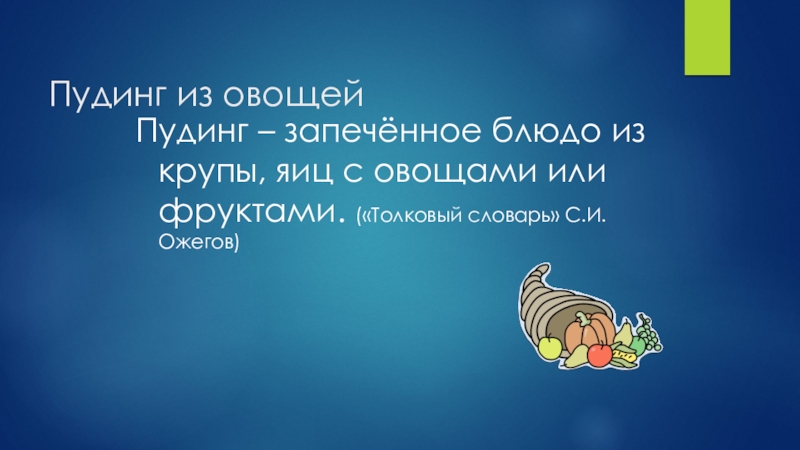 Пудинг из овощей

Пудинг – запечённое блюдо из крупы, яиц с овощами или фруктами. («Толковый словарь» С.И. Ожегов)